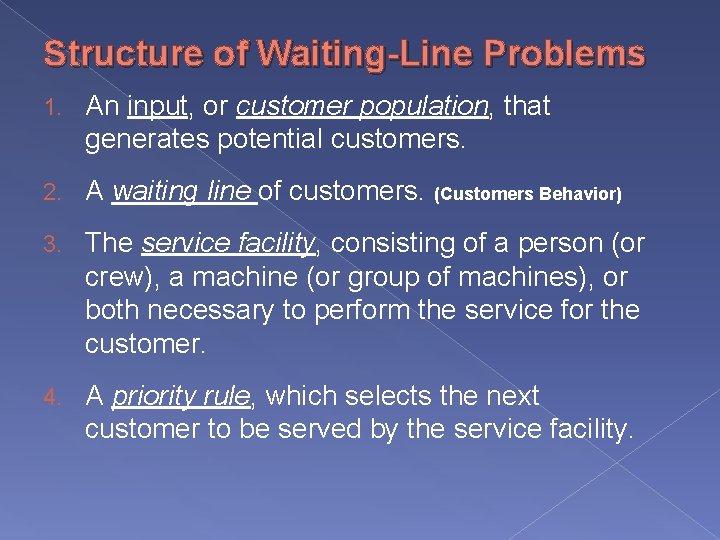 Structure of Waiting-Line Problems

1. An input, or customer population, that generates potential customers.

2. A waiting line of customers. (Customers Behavior)

3. The service facility, consisting of a person (or crew), a machine (or group of machines), or both necessary to perform the service for the customer.

4. A priority rule, which selects the next customer to be served by the service facility.